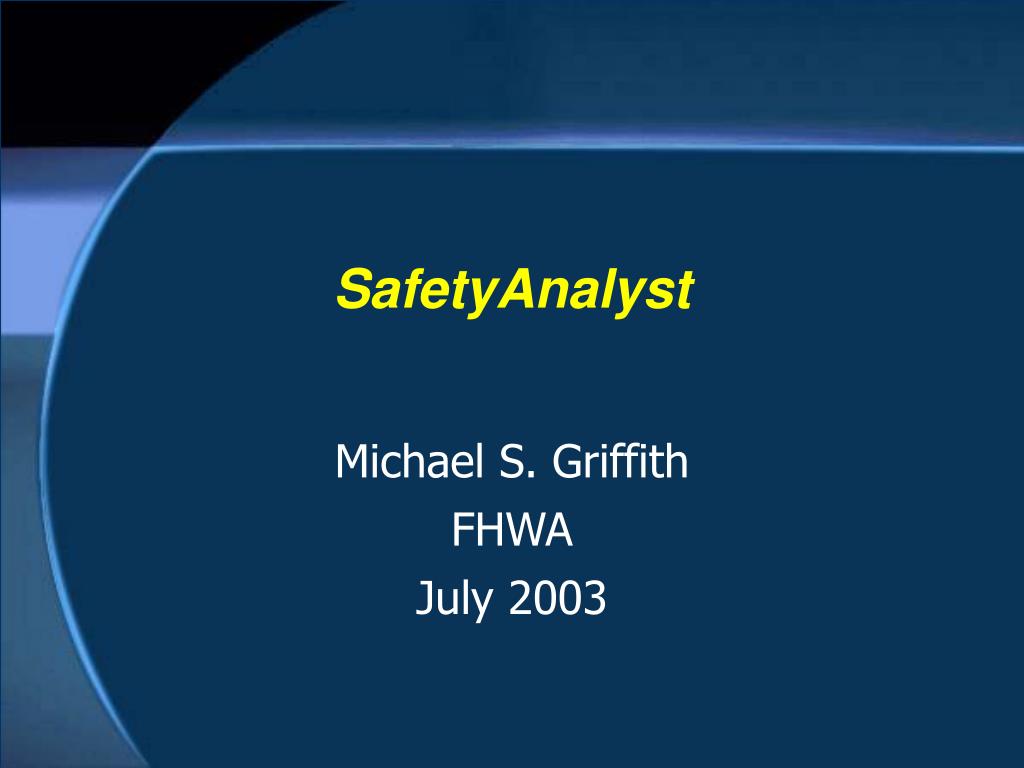 SafetyAnalyst

Michael S. Griffith
FHWA
July 2003